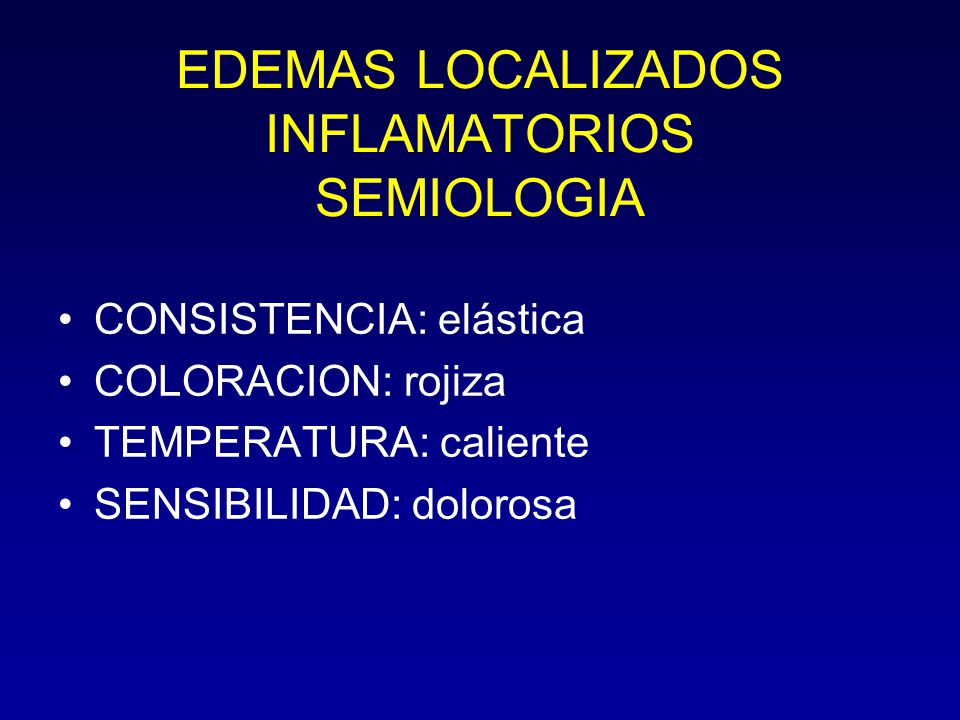 EDEMAS LOCALIZADOS
INFLAMATORIOS
SEMIOLOGIA

• CONSISTENCIA: elástica
• COLORACION: rojiza
• TEMPERATURA: caliente
• SENSIBILIDAD: dolorosa